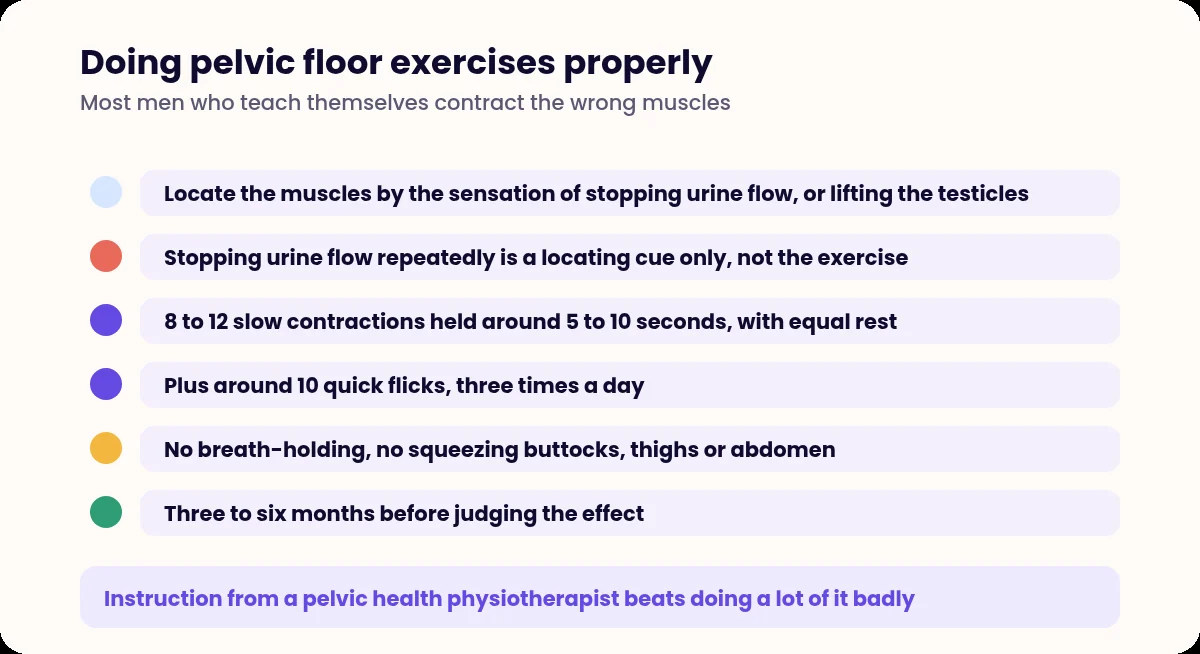 Doing pelvic floor exercises properly

Most men who teach themselves contract the wrong muscles

Locate the muscles by the sensation of stopping urine flow, or lifting the testicles

Stopping urine flow repeatedly is a locating cue only, not the exercise

8 to 12 slow contractions held around 5 to 10 seconds, with equal rest

Plus around 10 quick flicks, three times a day

No breath-holding, no squeezing buttocks, thighs or abdomen

Three to six months before judging the effect

Instruction from a pelvic health physiotherapist beats doing a lot of it badly